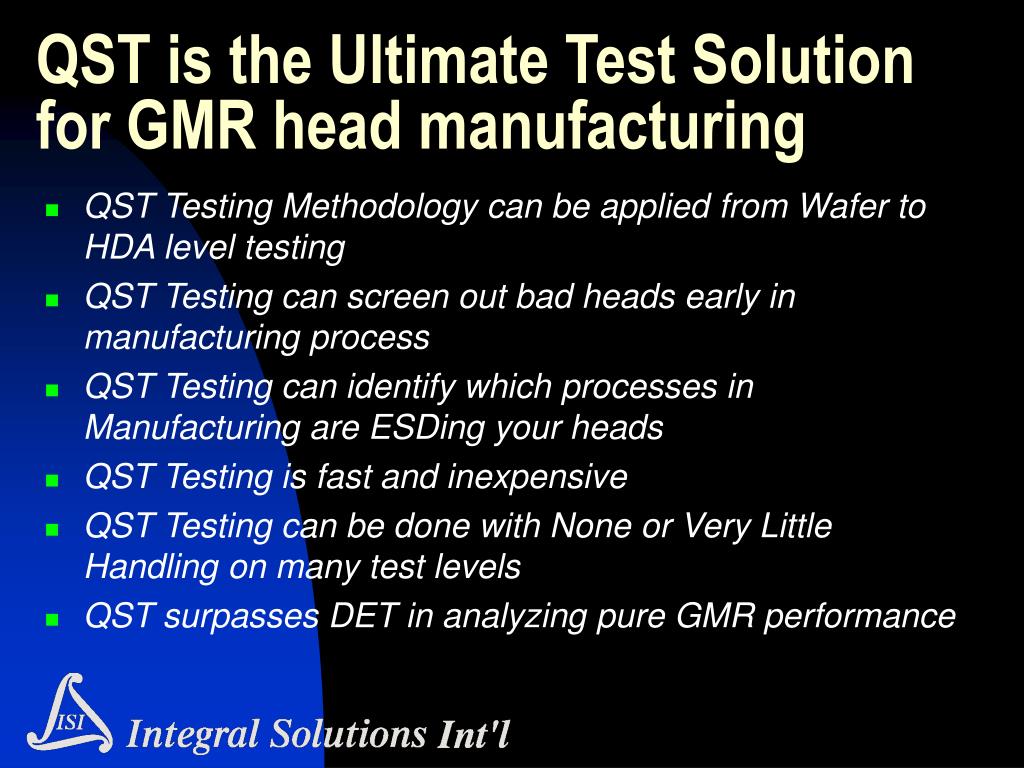 QST is the Ultimate Test Solution for GMR head manufacturing

- QST Testing Methodology can be applied from Wafer to HDA level testing
- QST Testing can screen out bad heads early in manufacturing process
- QST Testing can identify which processes in Manufacturing are ESDing your heads
- QST Testing is fast and inexpensive
- QST Testing can be done with None or Very Little Handling on many test levels
- QST surpasses DET in analyzing pure GMR performance

ISI Integral Solutions Int'l